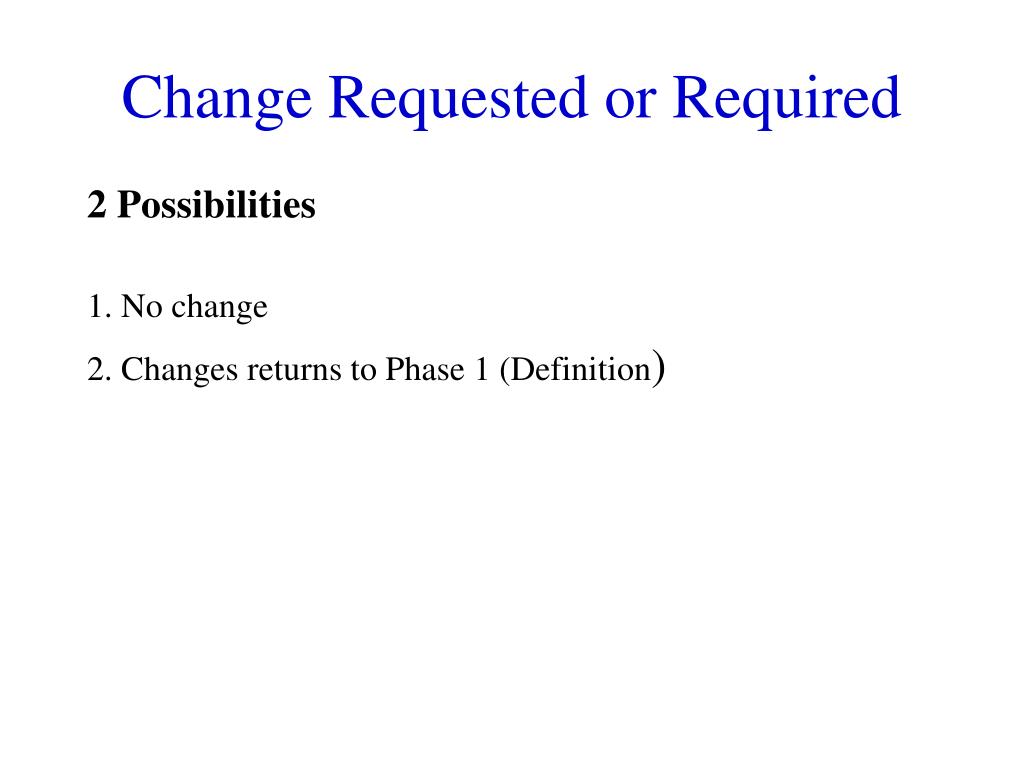 Change Requested or Required

2 Possibilities

1. No change

2. Changes returns to Phase 1 (Definition)